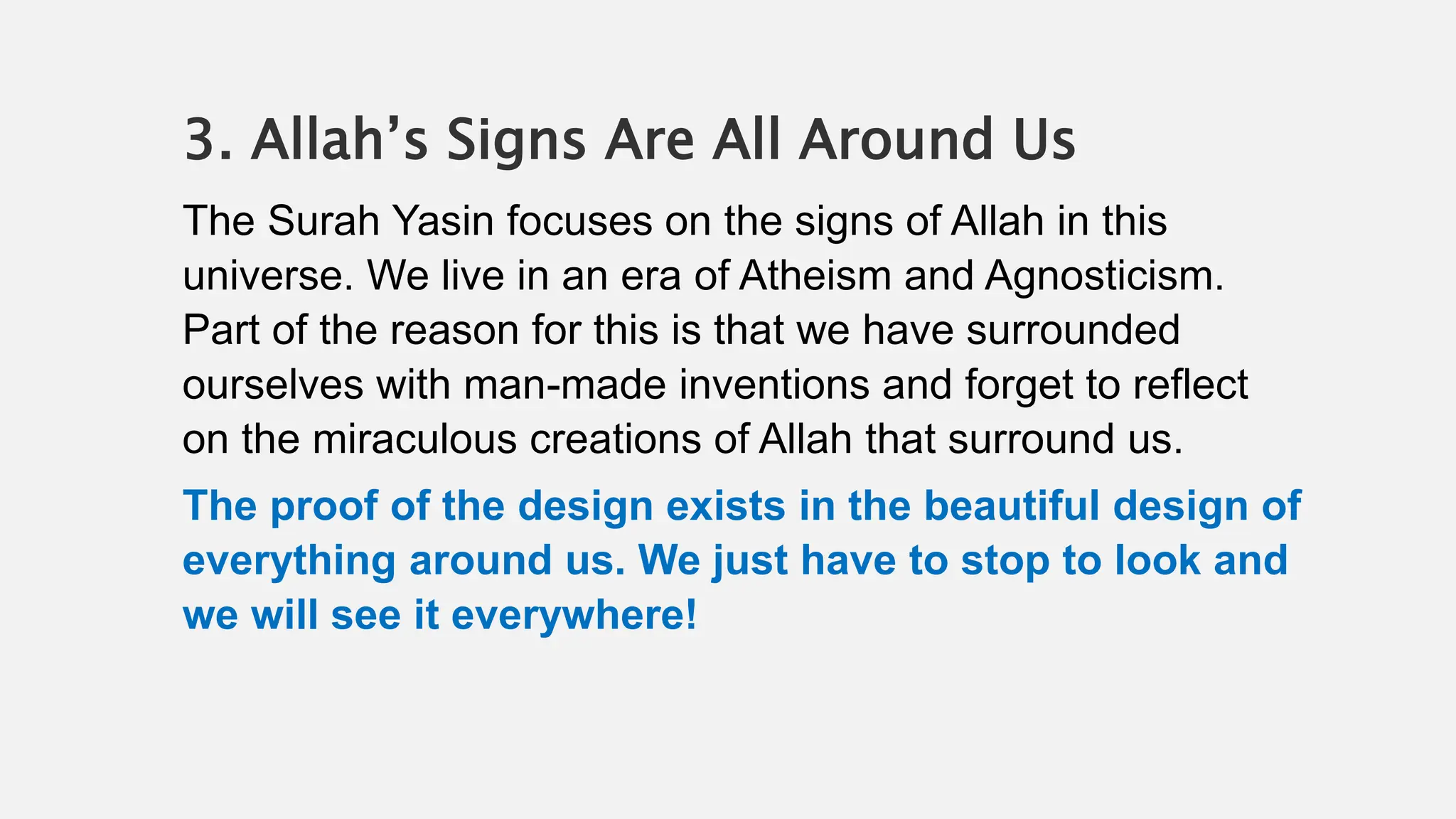 3. Allah’s Signs Are All Around Us

The Surah Yasin focuses on the signs of Allah in this universe. We live in an era of Atheism and Agnosticism. Part of the reason for this is that we have surrounded ourselves with man-made inventions and forget to reflect on the miraculous creations of Allah that surround us.

The proof of the design exists in the beautiful design of everything around us. We just have to stop to look and we will see it everywhere!